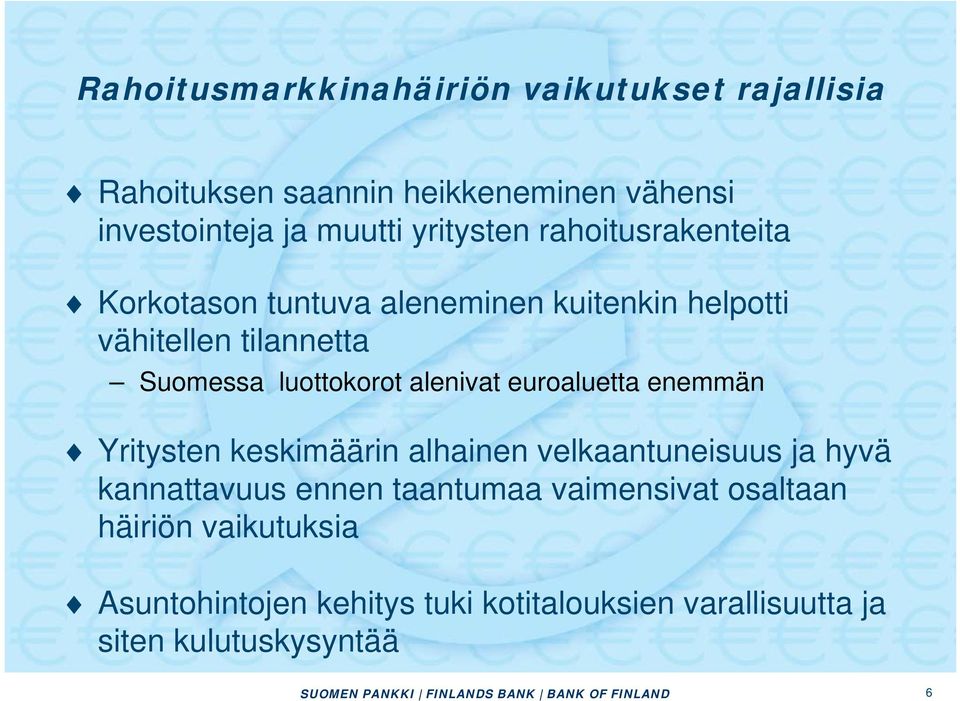 Rahoitusmarkkinahäiriön vaikutukset rajallisia

♦ Rahoituksen saannin heikkeneminen vähensi investointeja ja muutti yritysten rahoitusrakenteita

♦ Korkotason tuntuva aleneminen kuitenkin helpotti vähitellen tilannetta

– Suomessa luottokorot alenivat euroaluetta enemmän

♦ Yritysten keskimäärin alhainen velkaantuneisuus ja hyvä kannattavuus ennen taantumaa vaimensivat osaltaan häiriön vaikutuksia

♦ Asuntohintojen kehitys tuki kotitalouksien varallisuutta ja siten kulutuskysyntää

SUOMEN PANKKI | FINLANDS BANK | BANK OF FINLAND

6